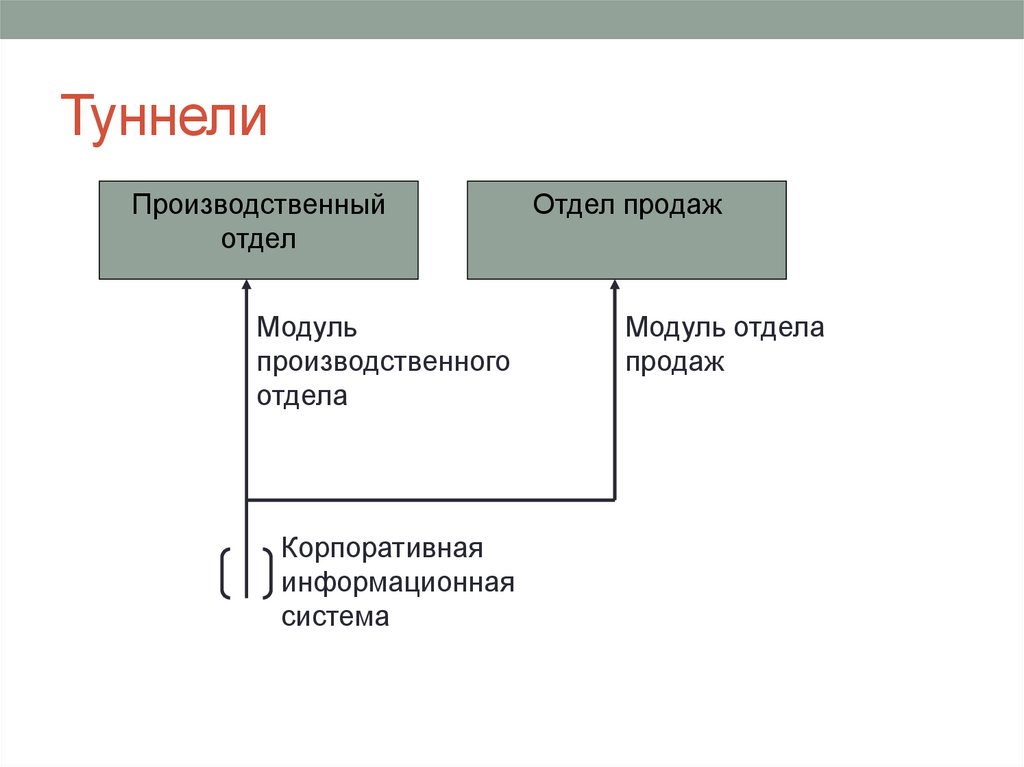 Туннели

Производственный отдел

Отдел продаж

Модуль производственного отдела

Модуль отдела продаж

Корпоративная информационная система